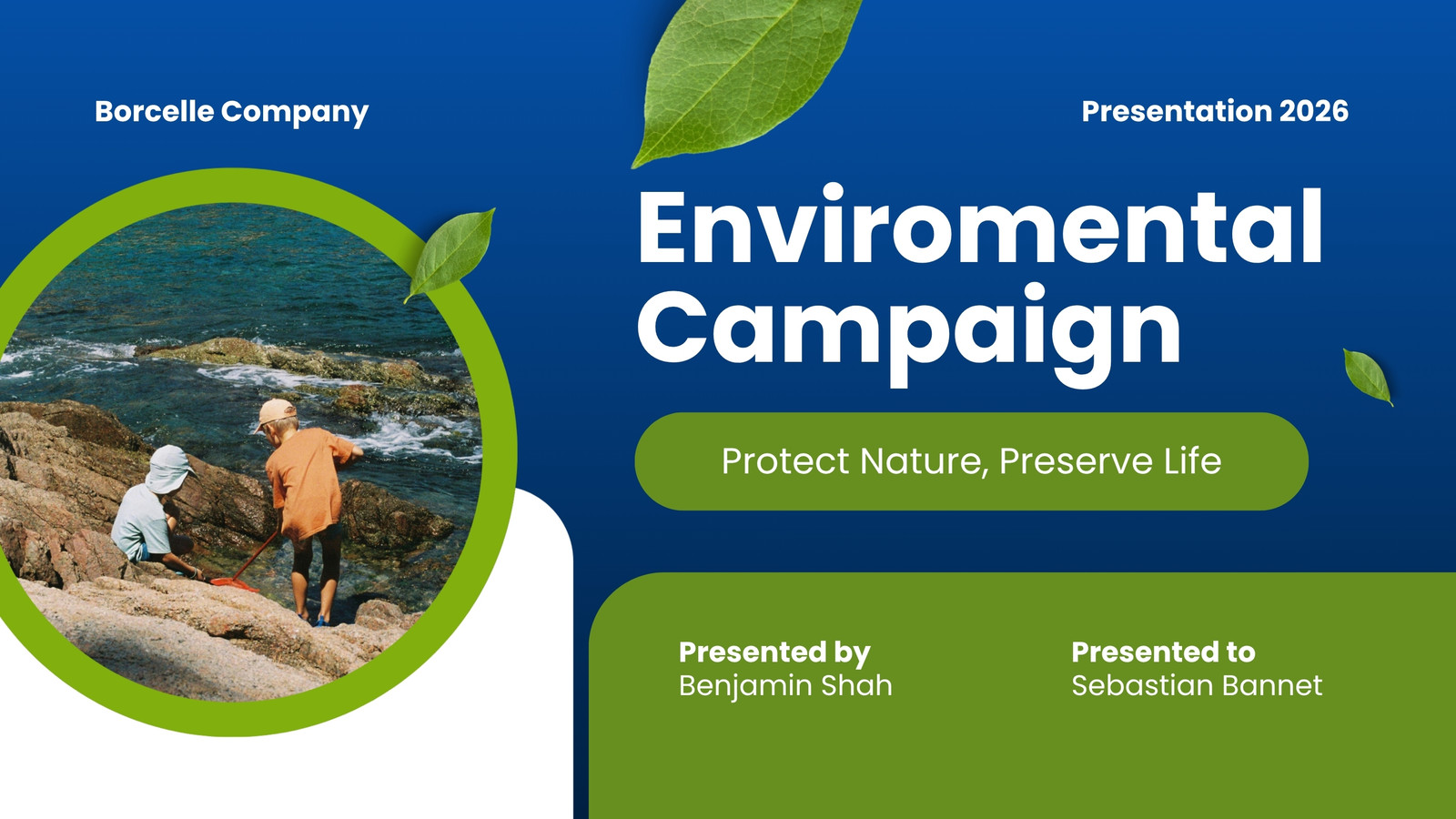 Borcelle Company

Presentation 2026

Enviromental Campaign

Protect Nature, Preserve Life

Presented by
Benjamin Shah

Presented to
Sebastian Bannet